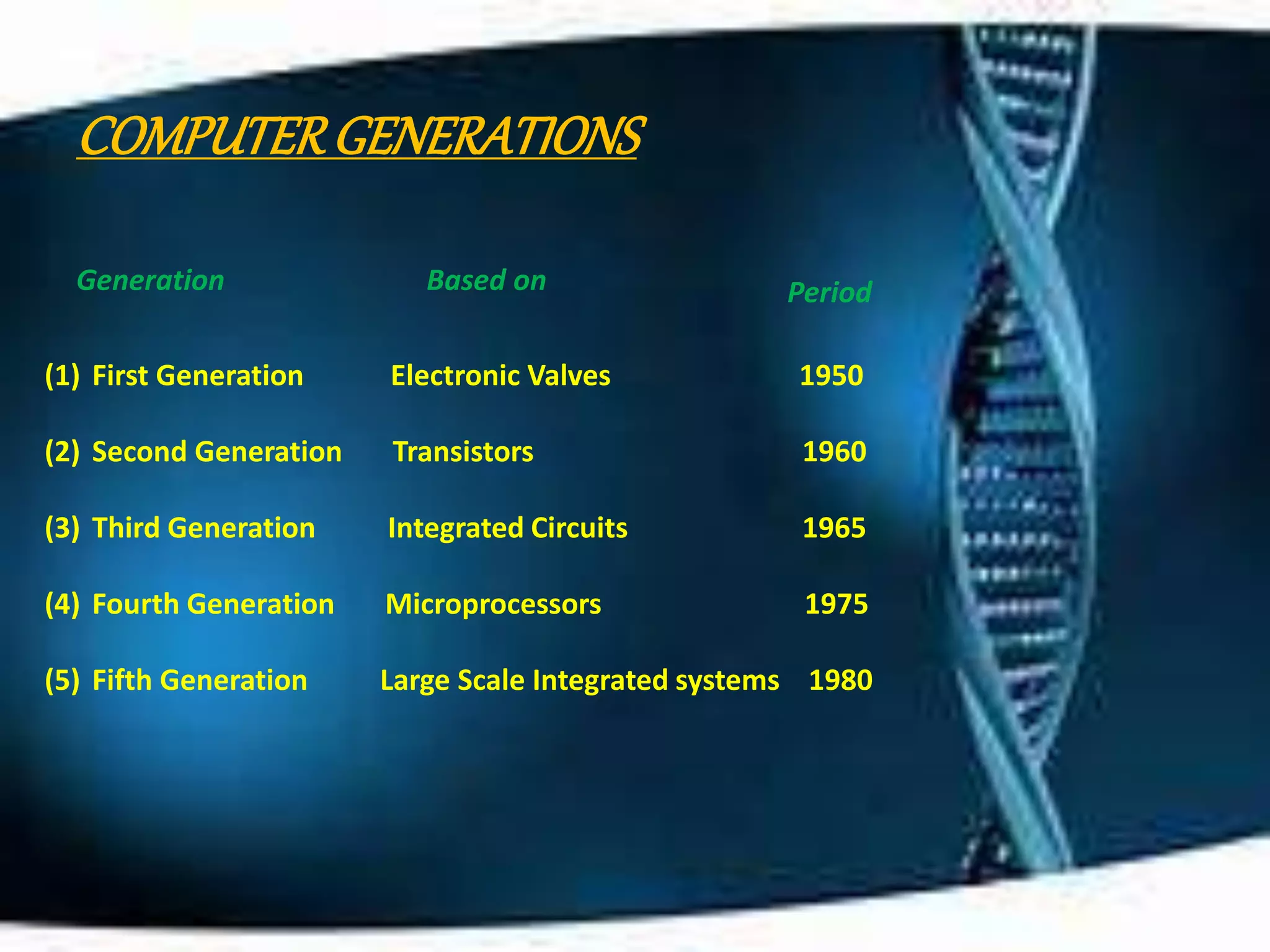 COMPUTER GENERATIONS

| Generation | Based on | Period |
|---|---|---|
| (1) First Generation | Electronic Valves | 1950 |
| (2) Second Generation | Transistors | 1960 |
| (3) Third Generation | Integrated Circuits | 1965 |
| (4) Fourth Generation | Microprocessors | 1975 |
| (5) Fifth Generation | Large Scale Integrated systems | 1980 |